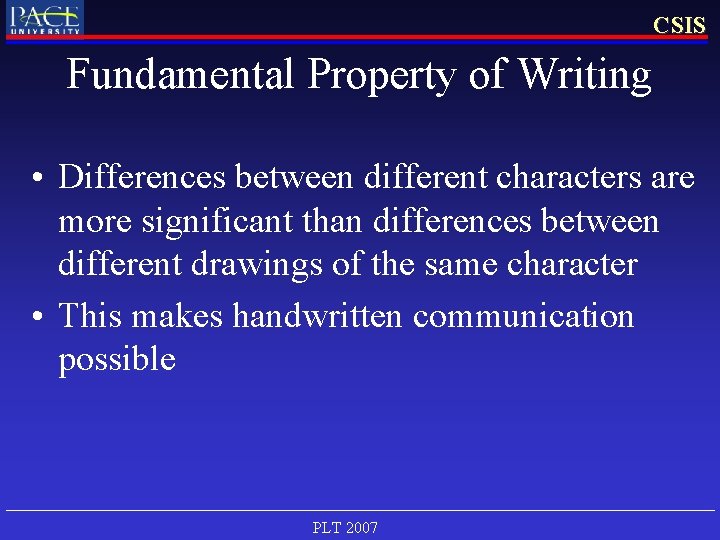 PACE UNIVERSITY

CSIS

Fundamental Property of Writing

• Differences between different characters are more significant than differences between different drawings of the same character

• This makes handwritten communication possible

PLT 2007